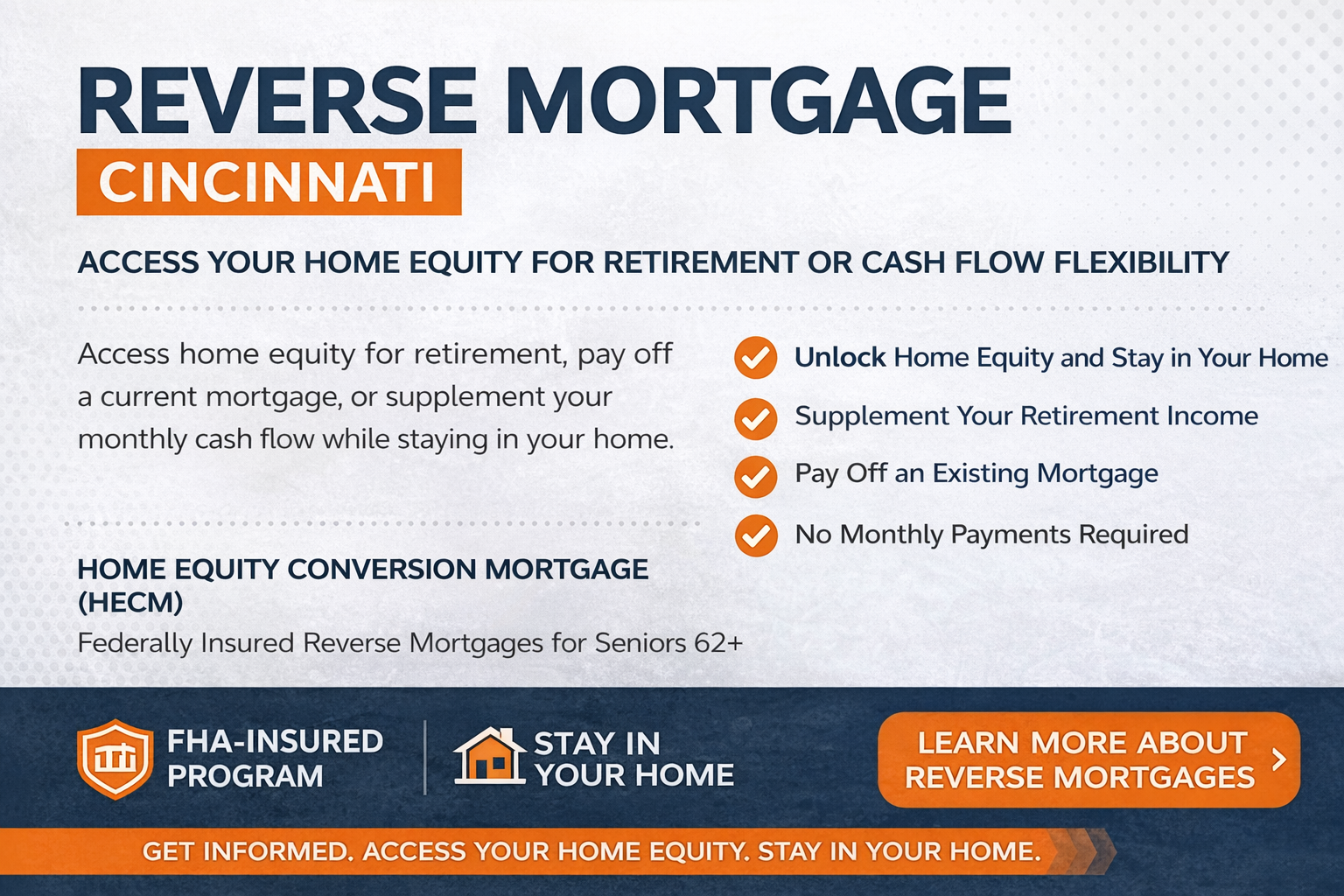 REVERSE MORTGAGE
CINCINNATI

ACCESS YOUR HOME EQUITY FOR RETIREMENT OR CASH FLOW FLEXIBILITY

Access home equity for retirement, pay off a current mortgage, or supplement your monthly cash flow while staying in your home.

HOME EQUITY CONVERSION MORTGAGE (HECM)
Federally Insured Reverse Mortgages for Seniors 62+

Unlock Home Equity and Stay in Your Home
Supplement Your Retirement Income
Pay Off an Existing Mortgage
No Monthly Payments Required

FHA-INSURED PROGRAM
STAY IN YOUR HOME
LEARN MORE ABOUT REVERSE MORTGAGES

GET INFORMED. ACCESS YOUR HOME EQUITY. STAY IN YOUR HOME.